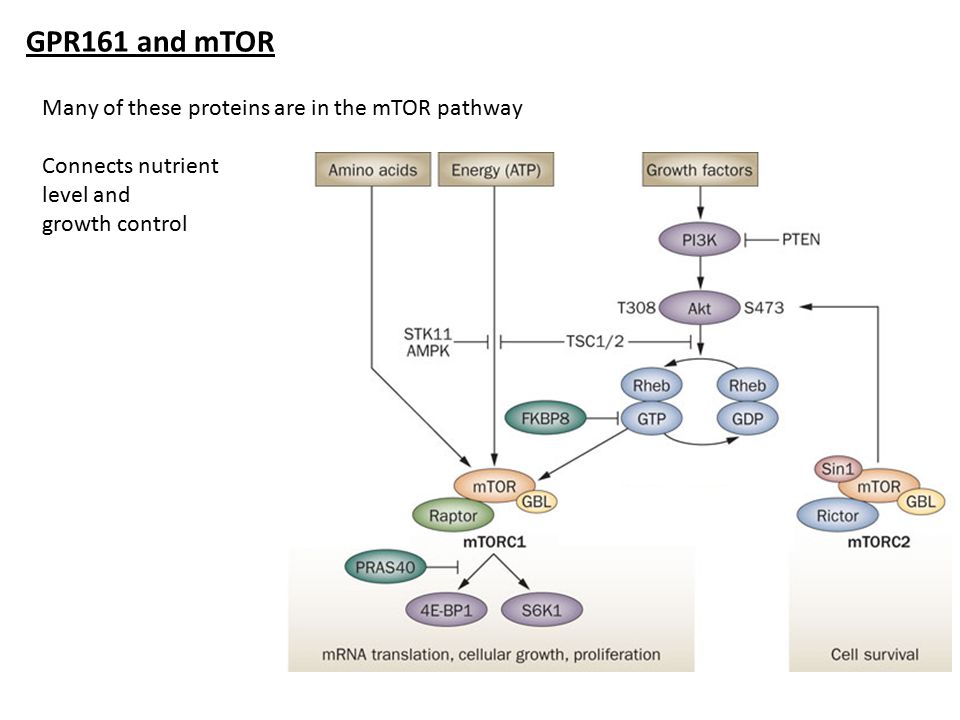 GPR161 and mTOR

Many of these proteins are in the mTOR pathway

Connects nutrient level and growth control

Amino acids

Energy (ATP)

Growth factors

PI3K

PTEN

T308

Akt

S473

STK11 AMPK

TSC1/2

Rheb

Rheb

FKBP8

GTP

GDP

mTOR

GBL

Raptor

mTORC1

Sin1

mTOR

GBL

Rictor

mTORC2

PRAS40

4E-BP1

S6K1

mRNA translation, cellular growth, proliferation

Cell survival